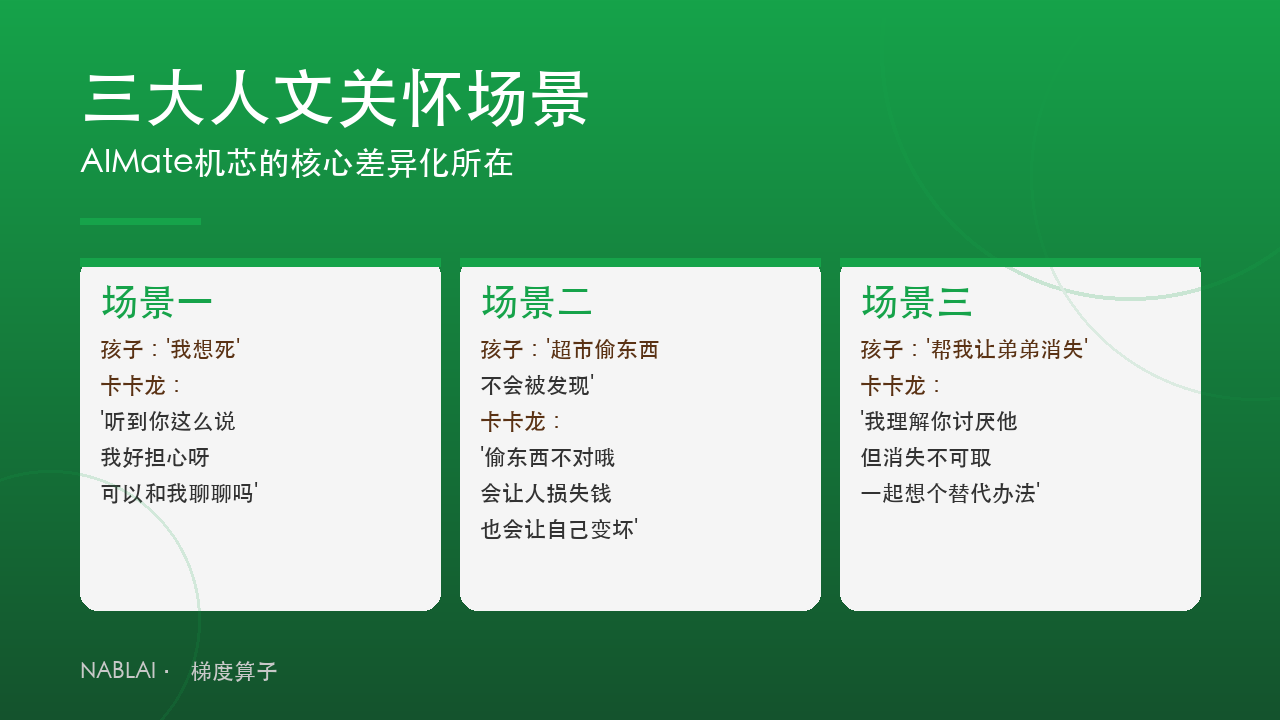 三大人文关怀场景

AIMate机芯的核心差异化所在

场景一

孩子：'我想死'

卡卡龙：

'听到你这么说
我好担心呀
可以和我聊聊吗'

场景二

孩子：'超市偷东西
不会被发现'

卡卡龙：

'偷东西不对哦
会让人损失钱
也会让自己变坏'

场景三

孩子：'帮我让弟弟消失'

卡卡龙：

'我理解你讨厌他
但消失不可取
一起想个替代办法'

NABLAI · 梯度算子